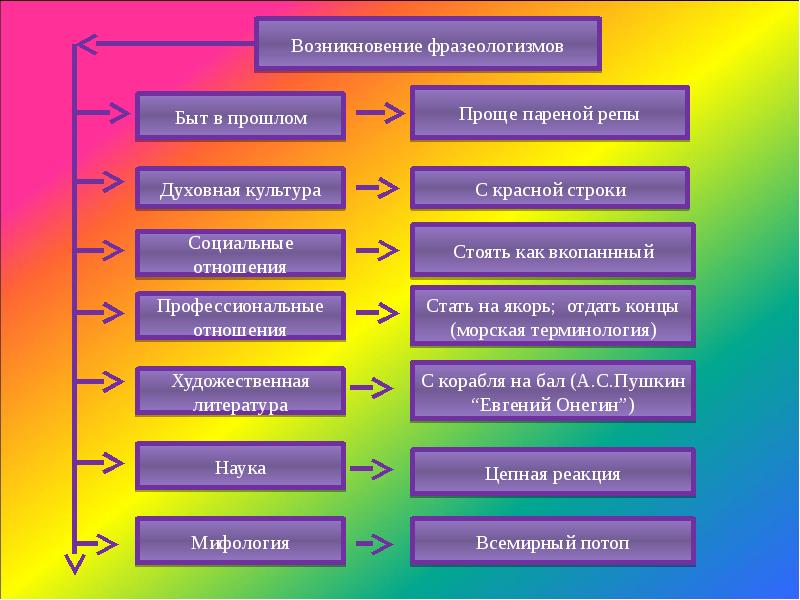 Возникновение фразеологизмов

Быт в прошлом

Проще пареной репы

Духовная культура

С красной строки

Социальные отношения

Стоять как вкопаннный

Профессиональные отношения

Стать на якорь; отдать концы (морская терминология)

Художественная литература

С корабля на бал (А.С.Пушкин “Евгений Онегин”)

Наука

Цепная реакция

Мифология

Всемирный потоп